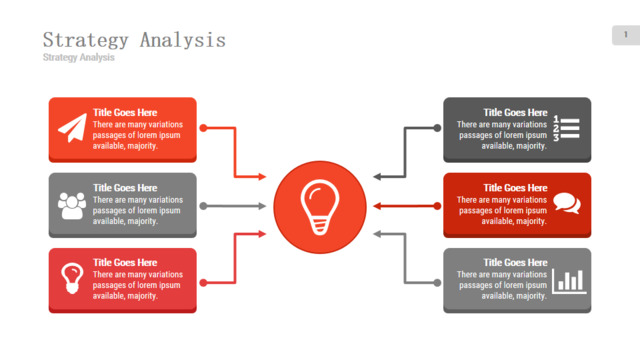 Strategy Analysis
Strategy Analysis

1

Title Goes Here
There are many variations passages of lorem ipsum available, majority.

Title Goes Here
There are many variations passages of lorem ipsum available, majority.

Title Goes Here
There are many variations passages of lorem ipsum available, majority.

Title Goes Here
There are many variations passages of lorem ipsum available, majority.

1
2
3

Title Goes Here
There are many variations passages of lorem ipsum available, majority.

Title Goes Here
There are many variations passages of lorem ipsum available, majority.